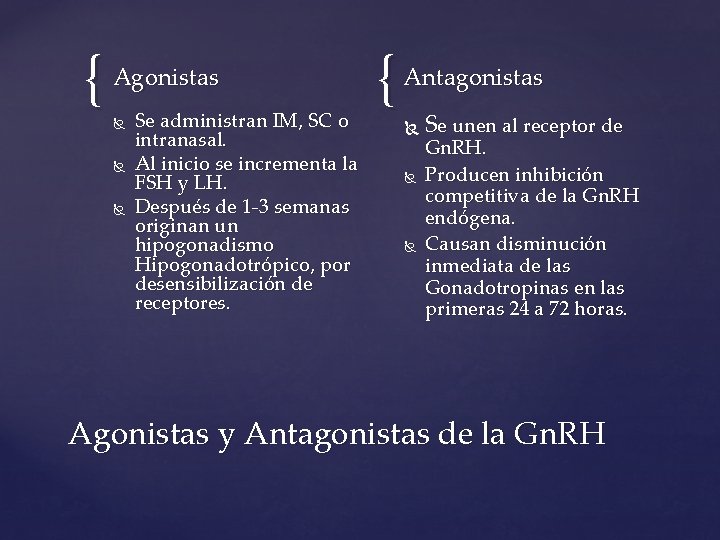 Agonistas

Se administran IM, SC o intranasal.

Al inicio se incrementa la FSH y LH.

Después de 1-3 semanas originan un hipogonadismo Hipogonadotrópico, por desensibilización de receptores.

Antagonistas

Se unen al receptor de GnRH.

Producen inhibición competitiva de la GnRH endógena.

Causan disminución inmediata de las Gonadotropinas en las primeras 24 a 72 horas.

Agonistas y Antagonistas de la GnRH